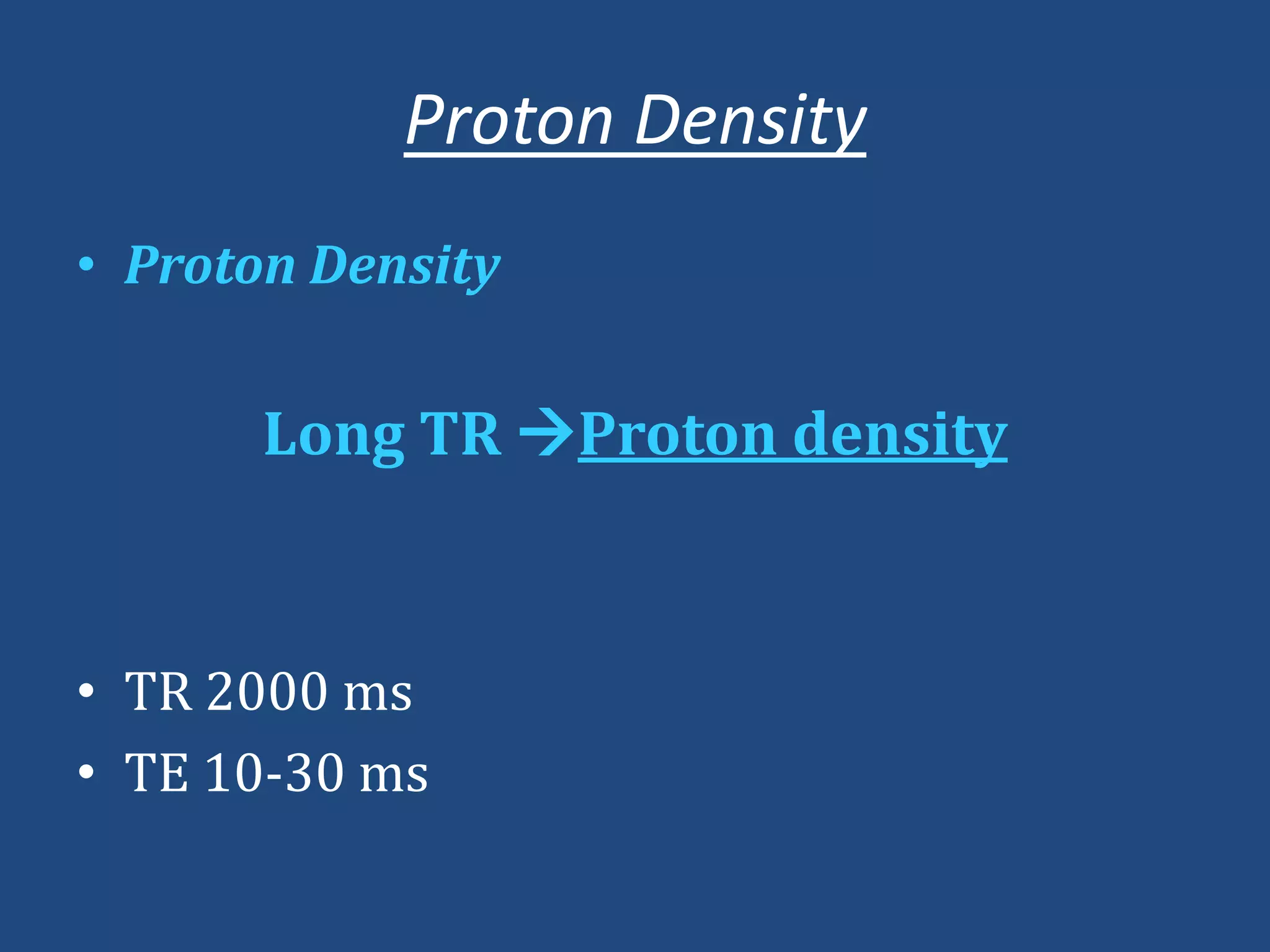 Proton Density

• Proton Density

Long TR →Proton density

• TR 2000 ms
• TE 10-30 ms